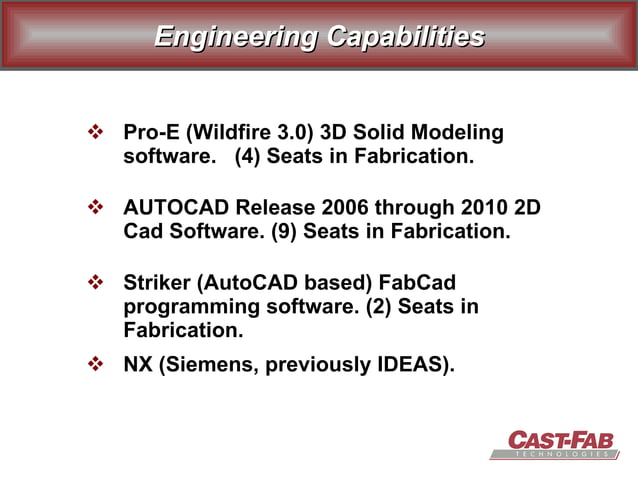 Engineering Capabilities

❖ Pro-E (Wildfire 3.0) 3D Solid Modeling software. (4) Seats in Fabrication.

❖ AUTOCAD Release 2006 through 2010 2D Cad Software. (9) Seats in Fabrication.

❖ Striker (AutoCAD based) FabCad programming software. (2) Seats in Fabrication.

❖ NX (Siemens, previously IDEAS).

CAST-FAB
TECHNOLOGIES